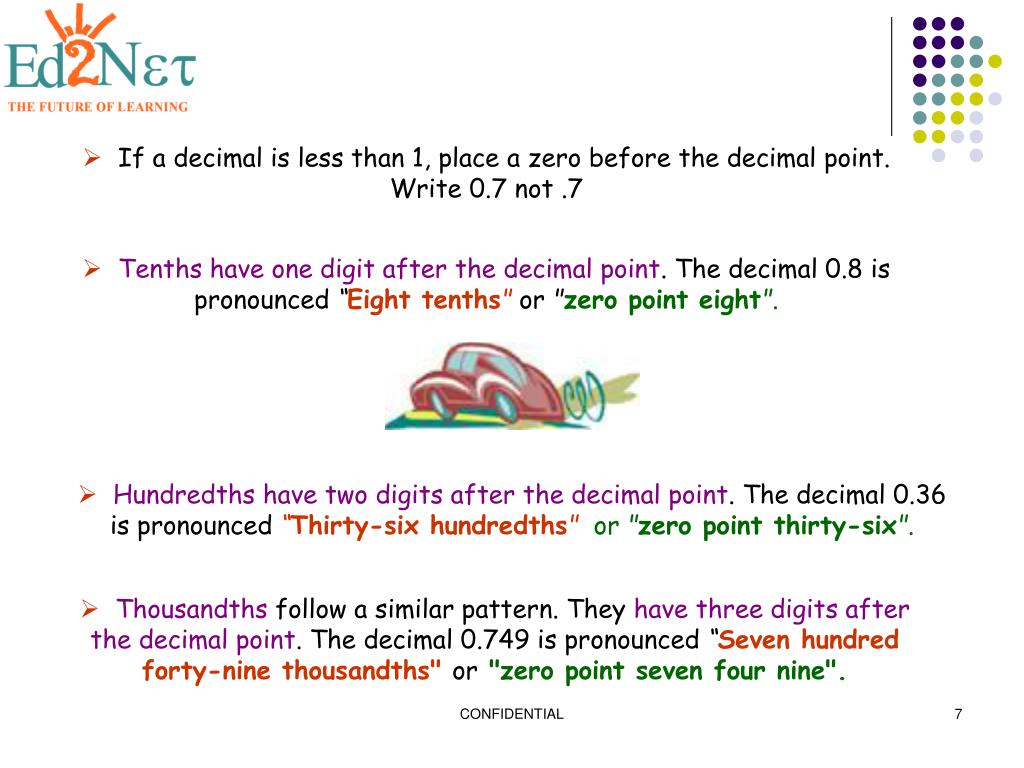 Ed2Nετ
THE FUTURE OF LEARNING

➢ If a decimal is less than 1, place a zero before the decimal point. Write 0.7 not .7

➢ Tenths have one digit after the decimal point. The decimal 0.8 is pronounced “Eight tenths” or ”zero point eight”.

➢ Hundredths have two digits after the decimal point. The decimal 0.36 is pronounced “Thirty-six hundredths” or ”zero point thirty-six”.

➢ Thousandths follow a similar pattern. They have three digits after the decimal point. The decimal 0.749 is pronounced “Seven hundred forty-nine thousandths" or "zero point seven four nine".

CONFIDENTIAL

7